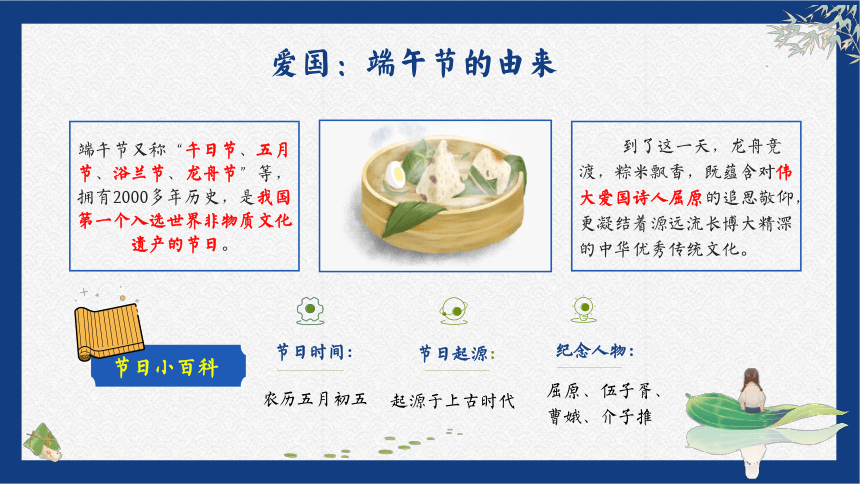 爱国：端午节的由来

端午节又称“午日节、五月节、浴兰节、龙舟节”等，拥有2000多年历史，是我国第一个入选世界非物质文化遗产的节日。

到了这一天，龙舟竞渡，粽米飘香，既蕴含对伟大爱国诗人屈原的追思敬仰，更凝结着源远流长博大精深的中华优秀传统文化。

节日小百科

节日时间：
农历五月初五

节日起源：
起源于上古时代

纪念人物：
屈原、伍子胥、曹娥、介子推